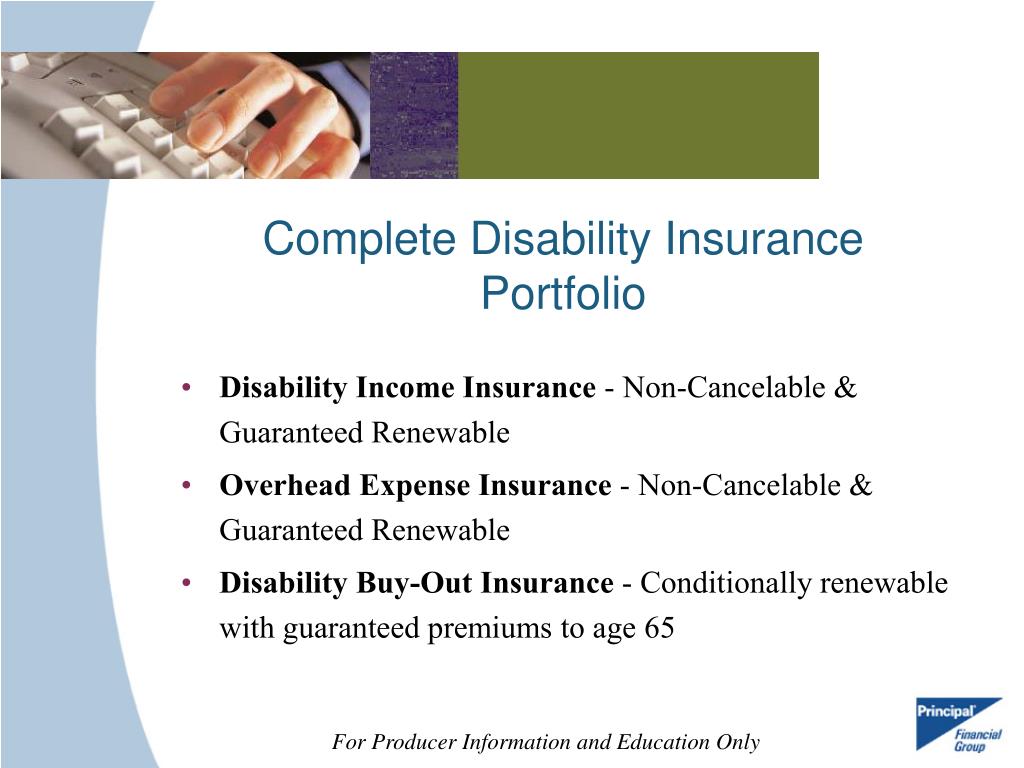 Complete Disability Insurance Portfolio

• Disability Income Insurance - Non-Cancelable & Guaranteed Renewable

• Overhead Expense Insurance - Non-Cancelable & Guaranteed Renewable

• Disability Buy-Out Insurance - Conditionally renewable with guaranteed premiums to age 65

For Producer Information and Education Only

Principal Financial Group